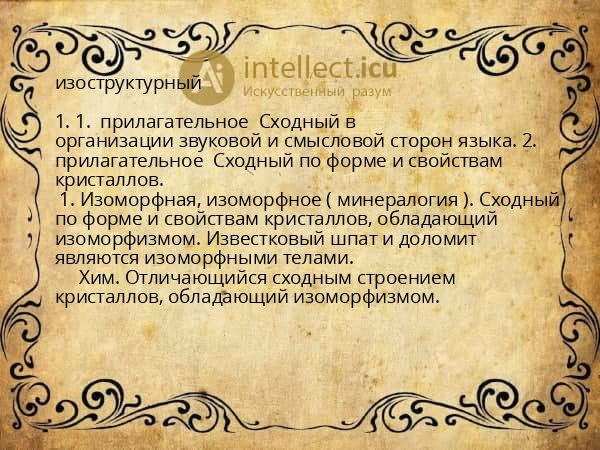 изоструктурный

1. 1. прилагательное Сходный в организации звуковой и смысловой сторон языка. 2. прилагательное Сходный по форме и свойствам кристаллов.

1. Изоморфная, изоморфное ( минералогия ). Сходный по форме и свойствам кристаллов, обладающий изоморфизмом. Известковый шпат и доломит являются изоморфными телами.

Хим. Отличающийся сходным строением кристаллов, обладающий изоморфизмом.

intellect.icu
Искусственный разум